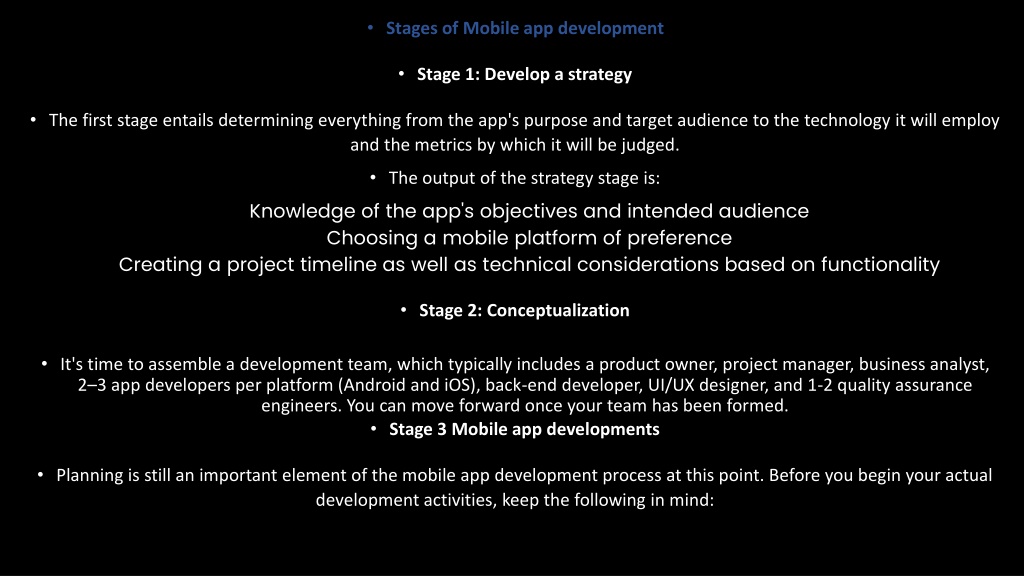 • Stages of Mobile app development

• Stage 1: Develop a strategy

• The first stage entails determining everything from the app's purpose and target audience to the technology it will employ and the metrics by which it will be judged.

• The output of the strategy stage is:

Knowledge of the app's objectives and intended audience
Choosing a mobile platform of preference
Creating a project timeline as well as technical considerations based on functionality

• Stage 2: Conceptualization

• It's time to assemble a development team, which typically includes a product owner, project manager, business analyst, 2–3 app developers per platform (Android and iOS), back-end developer, UI/UX designer, and 1-2 quality assurance engineers. You can move forward once your team has been formed.

• Stage 3 Mobile app developments

• Planning is still an important element of the mobile app development process at this point. Before you begin your actual development activities, keep the following in mind: